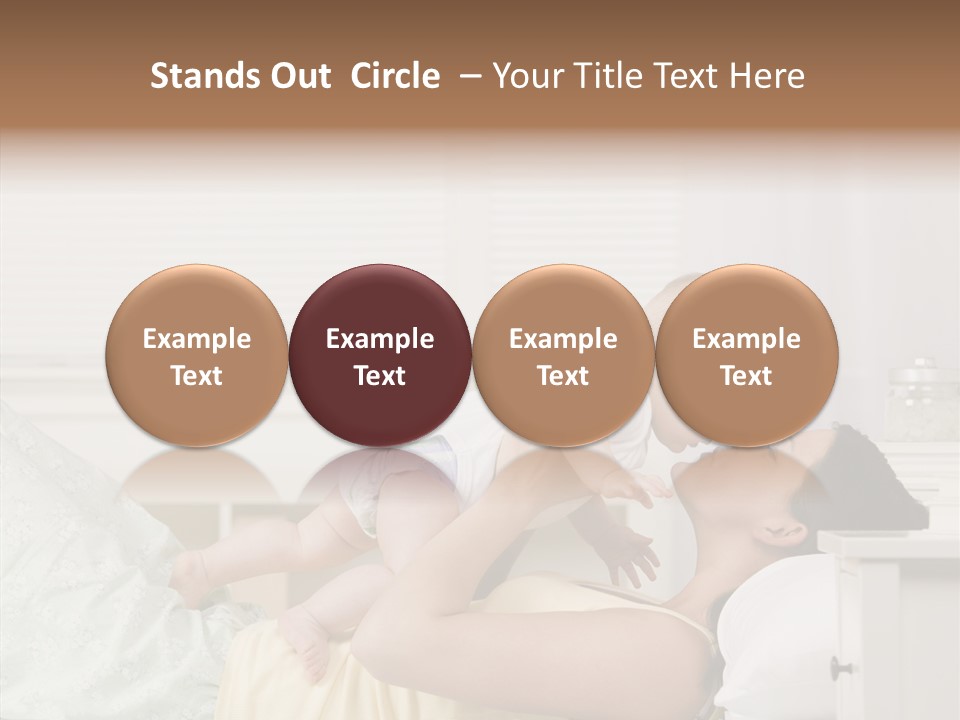 Stands Out Circle – Your Title Text Here

Example Text

Example Text

Example Text

Example Text